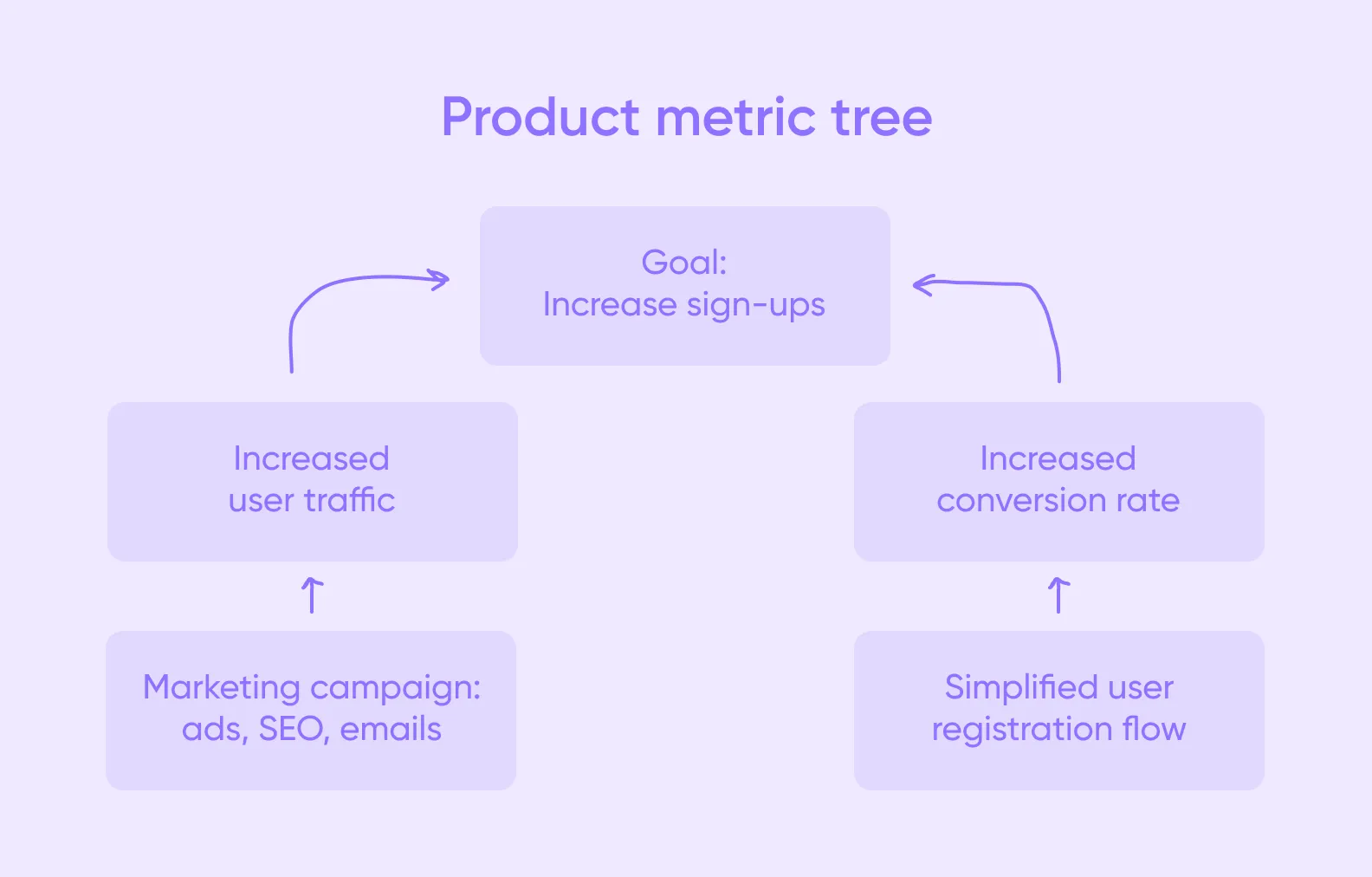 Product metric tree

Goal:
Increase sign-ups

Increased
user traffic

Increased
conversion rate

Marketing campaign:
ads, SEO, emails

Simplified user
registration flow